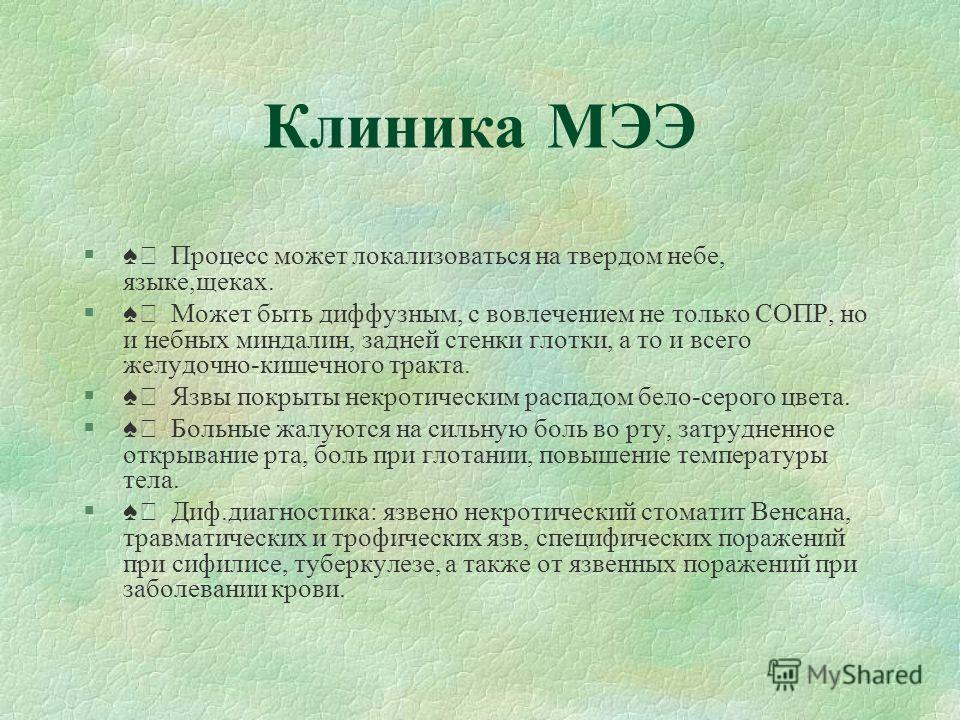 Клиника МЭЭ

§ ♠ Процесс может локализоваться на твердом небе, языке,щеках.

§ ♠ Может быть диффузным, с вовлечением не только СОПР, но и небных миндалин, задней стенки глотки, а то и всего желудочно-кишечного тракта.

§ ♠ Язвы покрыты некротическим распадом бело-серого цвета.

§ ♠ Больные жалуются на сильную боль во рту, затрудненное открывание рта, боль при глотании, повышение температуры тела.

§ ♠ Диф.диагностика: язвено некротический стоматит Венсана, травматических и трофических язв, специфических поражений при сифилисе, туберкулезе, а также от язвенных поражений при заболевании крови.

MyShared